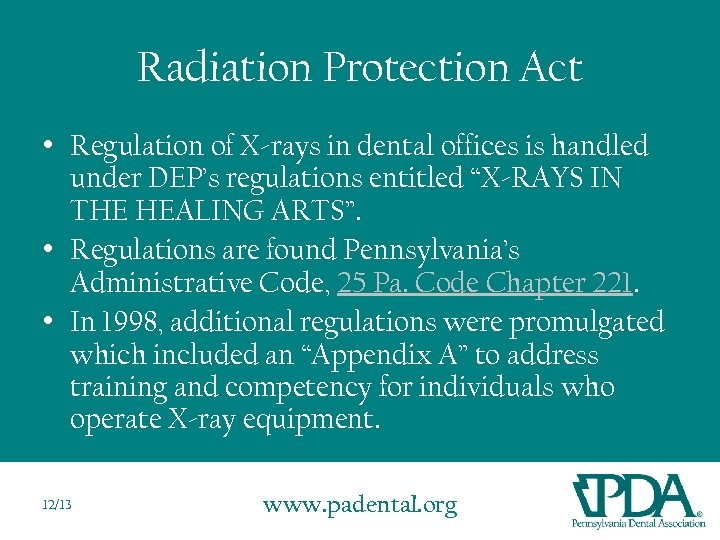 Radiation Protection Act

• Regulation of X-rays in dental offices is handled under DEP's regulations entitled "X-RAYS IN THE HEALING ARTS".
• Regulations are found Pennsylvania's Administrative Code, 25 Pa. Code Chapter 221.
• In 1998, additional regulations were promulgated which included an "Appendix A" to address training and competency for individuals who operate X-ray equipment.

12/13

www.padental.org

PDA®
Pennsylvania Dental Association